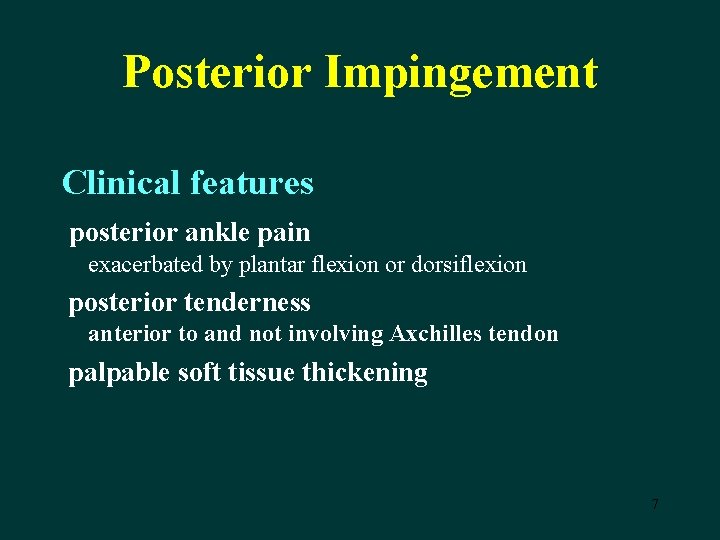 Posterior Impingement

Clinical features

posterior ankle pain

exacerbated by plantar flexion or dorsiflexion

posterior tenderness

anterior to and not involving Axchilles tendon

palpable soft tissue thickening

7